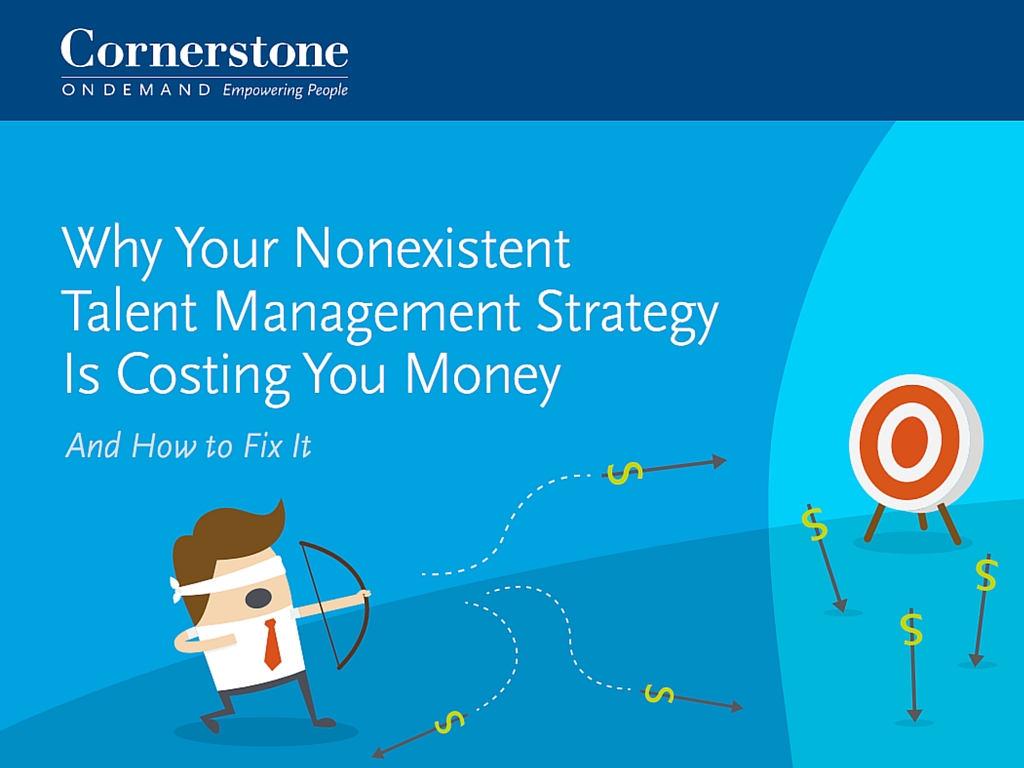 Cornerstone
ONDEMAND Empowering People

Why Your Nonexistent Talent Management Strategy Is Costing You Money

And How to Fix It

$

$

$

$

$

$